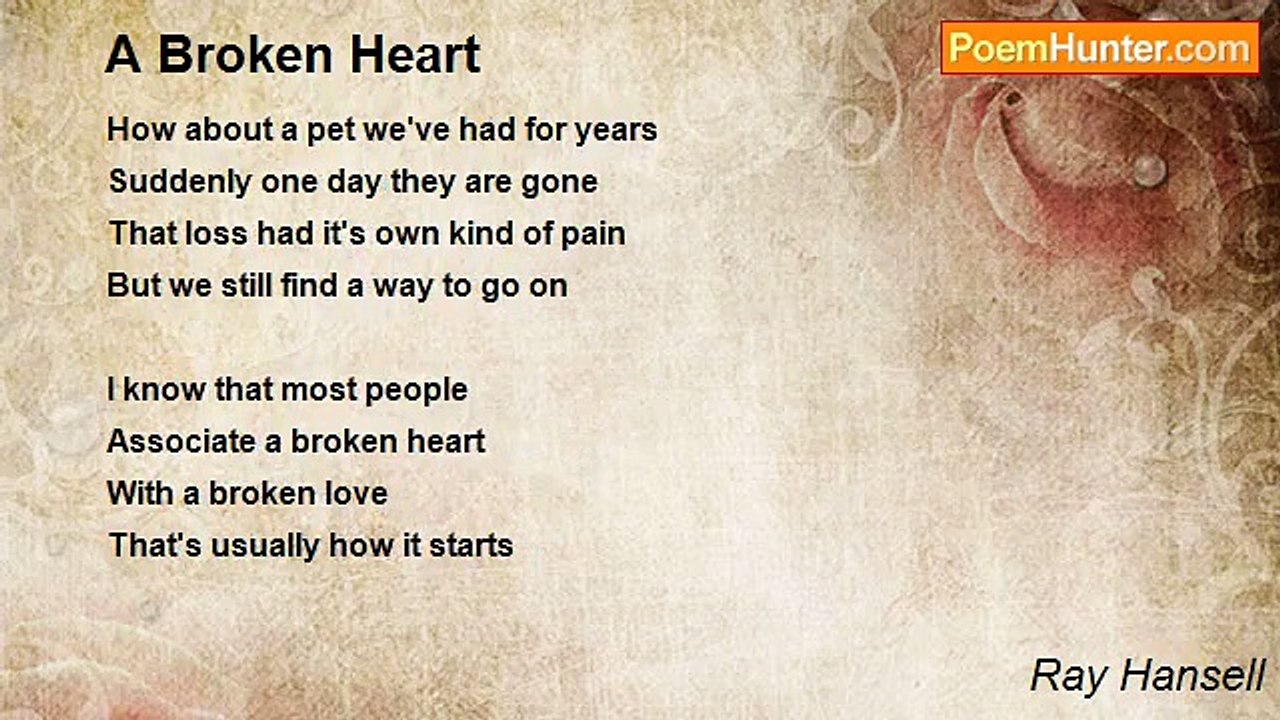 A Broken Heart

PoemHunter.com

How about a pet we've had for years
Suddenly one day they are gone
That loss had it's own kind of pain
But we still find a way to go on

I know that most people
Associate a broken heart
With a broken love
That's usually how it starts

Ray Hansell